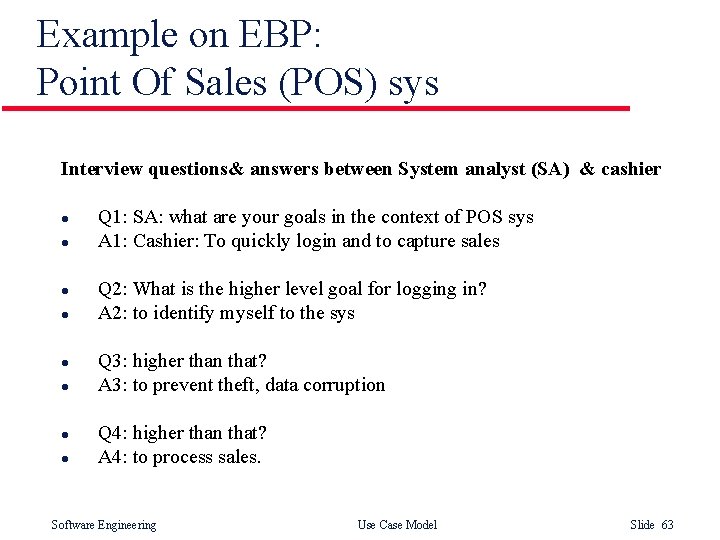 Example on EBP:
Point Of Sales (POS) sys

Interview questions& answers between System analyst (SA) & cashier

- Q1: SA: what are your goals in the context of POS sys
- A1: Cashier: To quickly login and to capture sales

- Q2: What is the higher level goal for logging in?
- A2: to identify myself to the sys

- Q3: higher than that?
- A3: to prevent theft, data corruption

- Q4: higher than that?
- A4: to process sales.

Software Engineering

Use Case Model

Slide 63